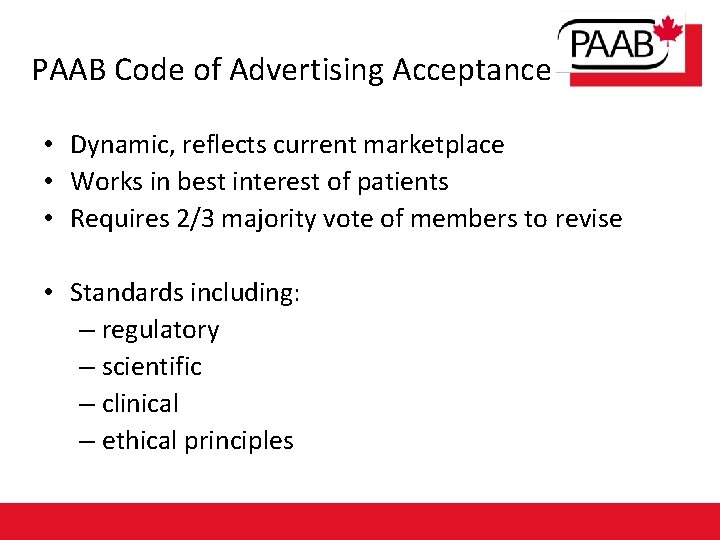 PAAB Code of Advertising Acceptance

PAAB

• Dynamic, reflects current marketplace
• Works in best interest of patients
• Requires 2/3 majority vote of members to revise

• Standards including:
– regulatory
– scientific
– clinical
– ethical principles